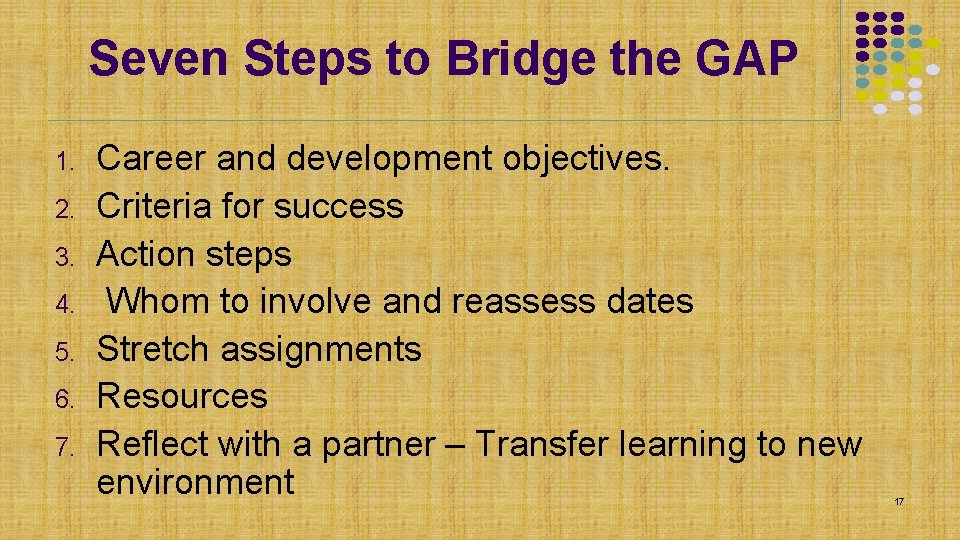 Seven Steps to Bridge the GAP

1. Career and development objectives.
2. Criteria for success
3. Action steps
4. Whom to involve and reassess dates
5. Stretch assignments
6. Resources
7. Reflect with a partner – Transfer learning to new environment

17